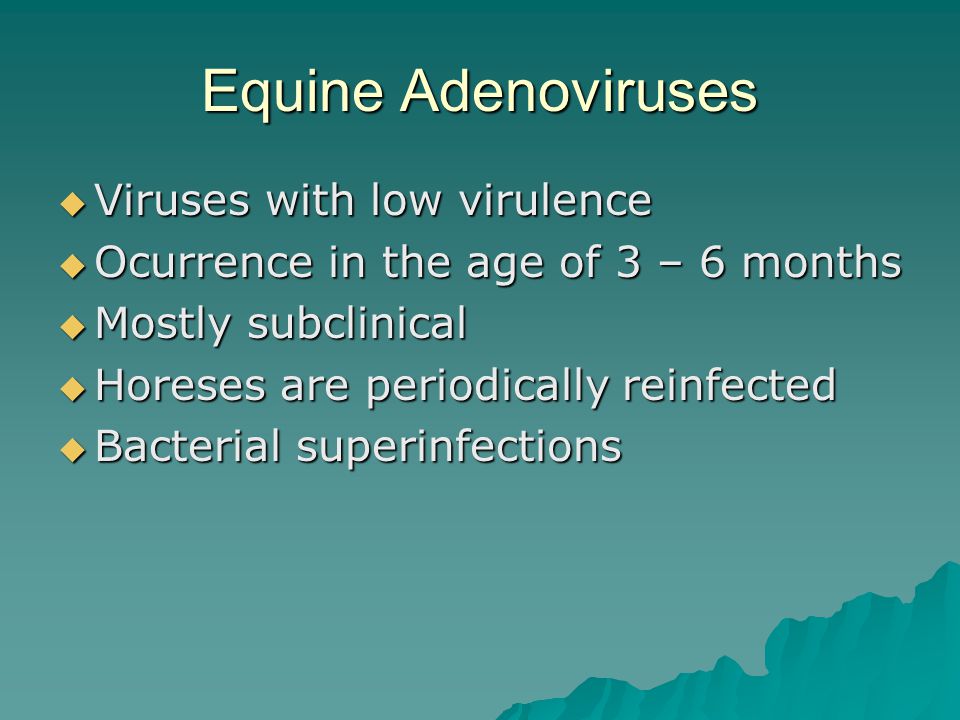 Equine Adenoviruses

◆ Viruses with low virulence
◆ Ocurrence in the age of 3 – 6 months
◆ Mostly subclinical
◆ Horeses are periodically reinfected
◆ Bacterial superinfections